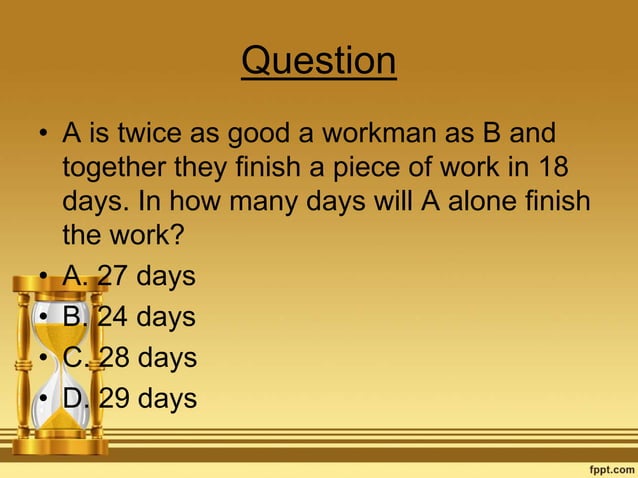 Question

• A is twice as good a workman as B and together they finish a piece of work in 18 days. In how many days will A alone finish the work?
• A. 27 days
• B. 24 days
• C. 28 days
• D. 29 days

fppt.com